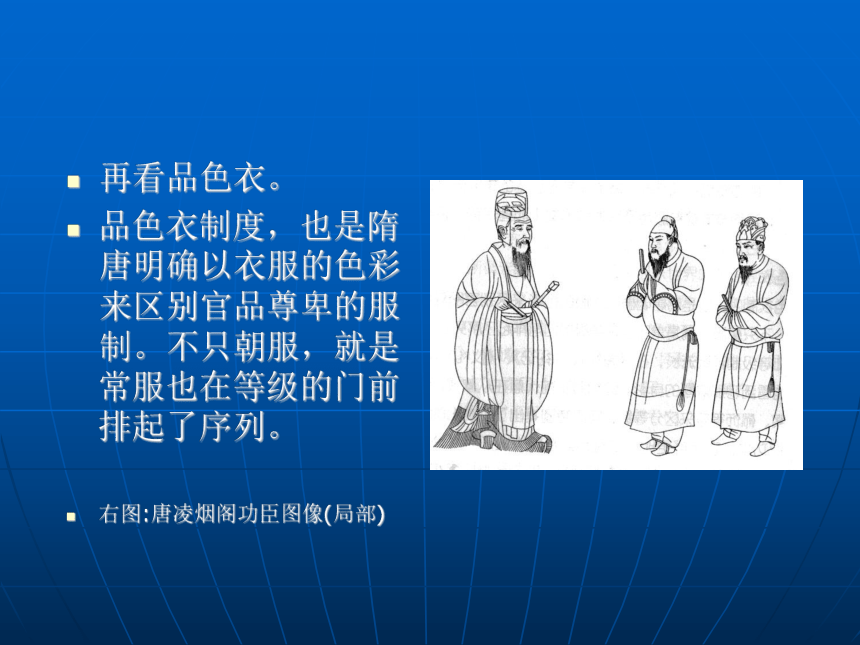 再看品色衣。

品色衣制度，也是隋唐明确以衣服的色彩来区别官品尊卑的服制。不只朝服，就是常服也在等级的门前排起了序列。

右图:唐凌烟阁功臣图像(局部)